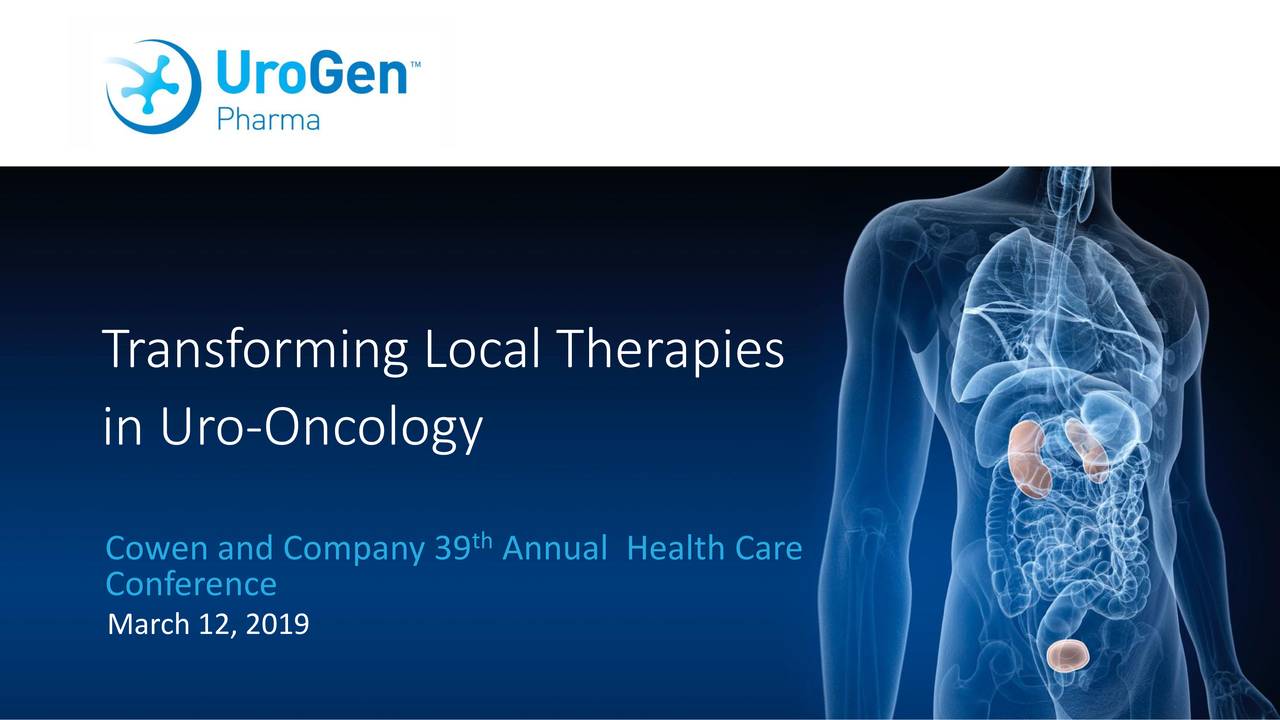 UroGen™
Pharma

Transforming Local Therapies in Uro-Oncology

Cowen and Company 39th Annual Health Care Conference
March 12, 2019